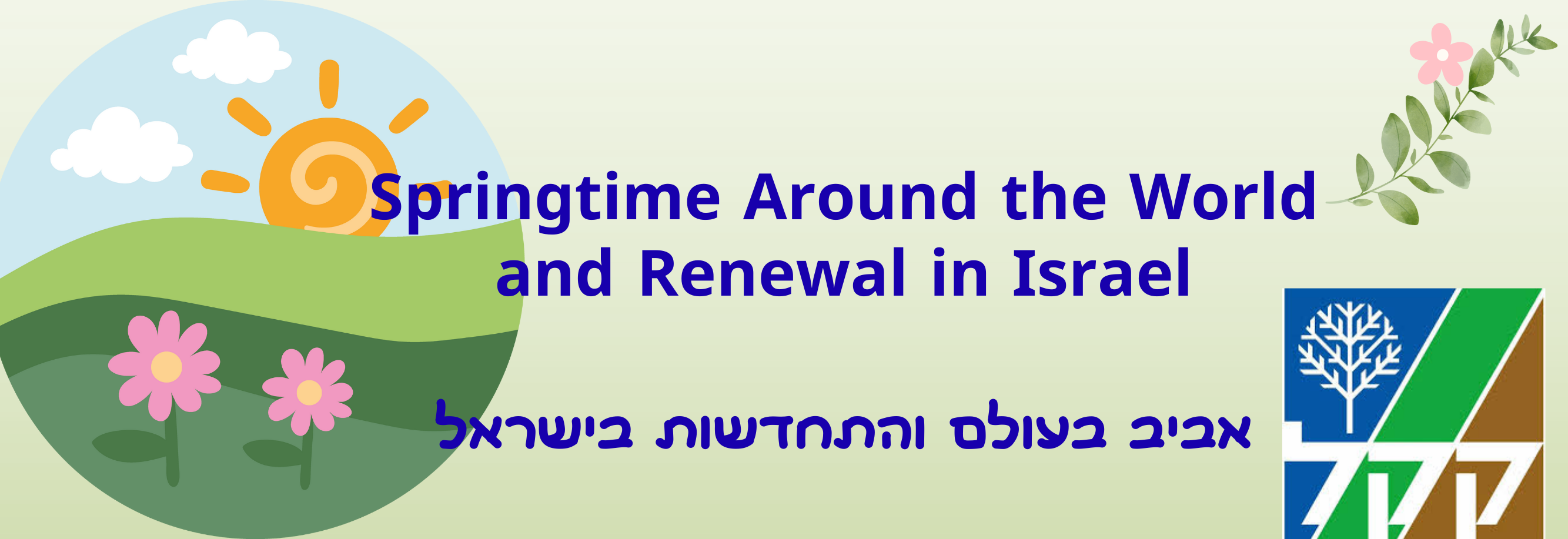 Springtime Around the World and Renewal in Israel

אביב בעולם והתחדשות בישראל

קקל